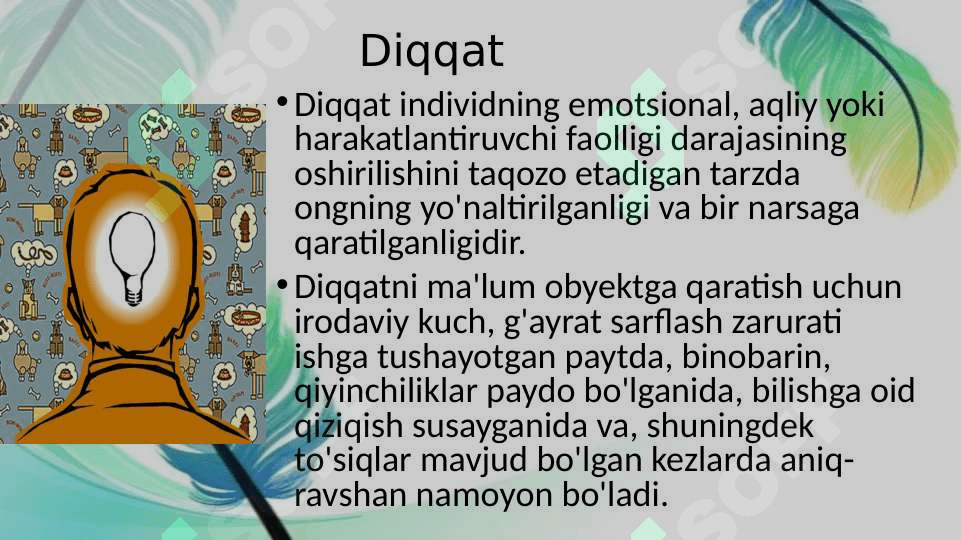 Diqqat

• Diqqat individning emotsional, aqliy yoki harakatlantiruvchi faolligi darajasining oshirilishini taqozo etadigan tarzda ongning yo'naltirilganligi va bir narsaga qaratilganligidir.

• Diqqatni ma'lum obyektga qaratish uchun irodaviy kuch, g'ayrat sarflash zarurati ishga tushayotgan paytda, binobarin, qiyinchiliklar paydo bo'lganida, bilishga oid qiziqish susayganida va, shuningdek to'siqlar mavjud bo'lgan kezlarda aniq-ravshan namoyon bo'ladi.